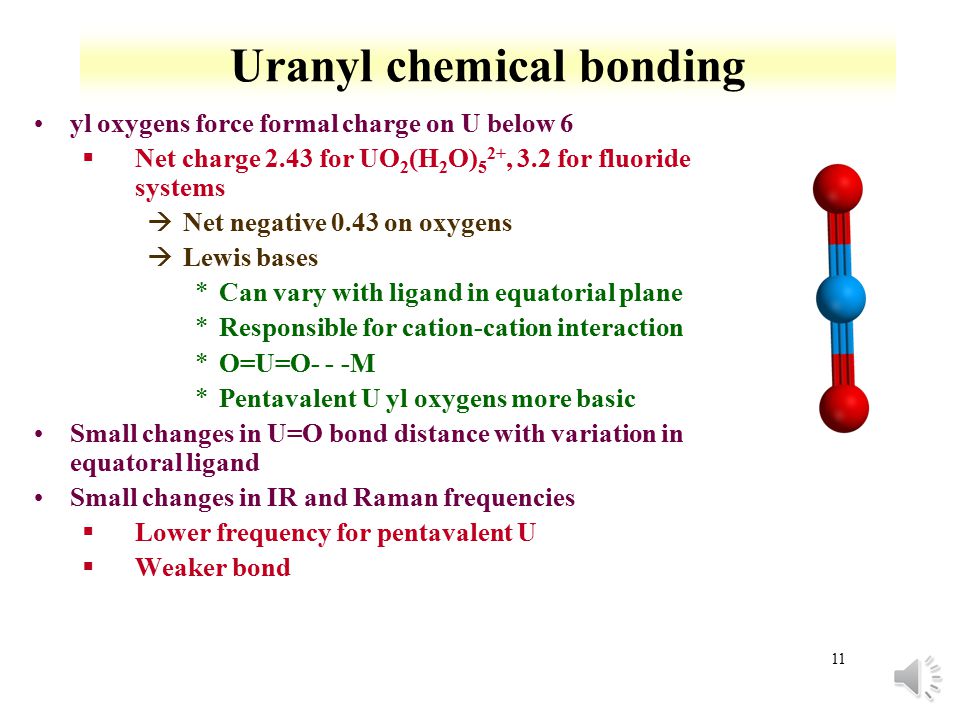 Uranyl chemical bonding

• yl oxygens force formal charge on U below 6
 ▪ Net charge 2.43 for $UO_2(H_2O)_5^{2+}$, 3.2 for fluoride systems
  → Net negative 0.43 on oxygens
  → Lewis bases
   * Can vary with ligand in equatorial plane
   * Responsible for cation-cation interaction
   * O=U=O- - -M
   * Pentavalent U yl oxygens more basic
• Small changes in U=O bond distance with variation in equatoral ligand
• Small changes in IR and Raman frequencies
 ▪ Lower frequency for pentavalent U
 ▪ Weaker bond

11